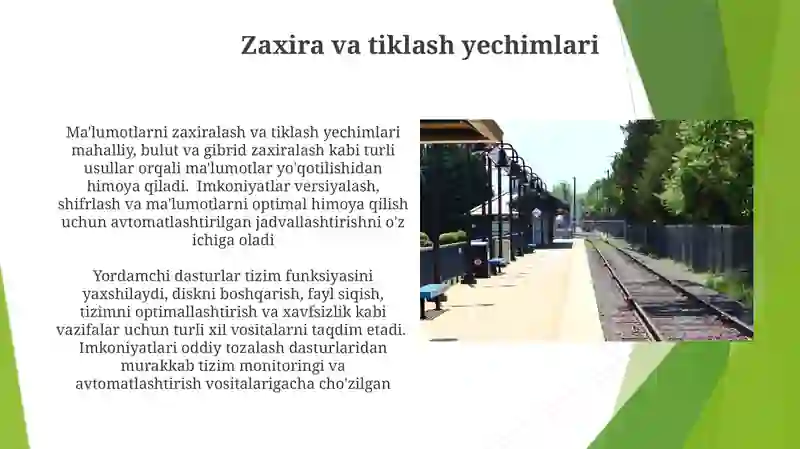 Zaxira va tiklash yechimlari

Ma'lumotlarni zaxiralash va tiklash yechimlari mahalliy, bulut va gibrid zaxiralash kabi turli usullar orqali ma'lumotlar yo'qotilishidan himoya qiladi. Imkoniyatlar versiyalash, shifrlash va ma'lumotlarni optimal himoya qilish uchun avtomatlashtirilgan jadvallashtirishni o'z ichiga oladi

Yordamchi dasturlar tizim funksiyasini yaxshilaydi, diskni boshqarish, fayl siqish, tizimni optimallashtirish va xavfsizlik kabi vazifalar uchun turli xil vositalarni taqdim etadi. Imkoniyatlari oddiy tozalash dasturlaridan murakkab tizim monitoringi va avtomatlashtirish vositalarigacha cho'zilgan